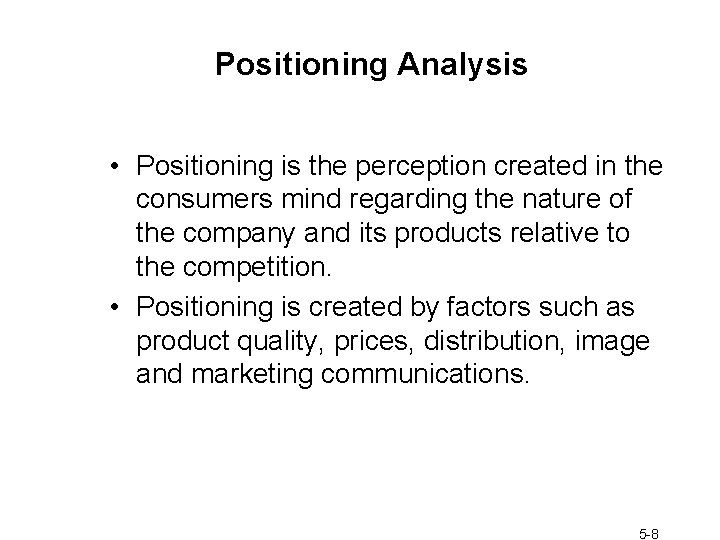 Positioning Analysis

• Positioning is the perception created in the consumers mind regarding the nature of the company and its products relative to the competition.
• Positioning is created by factors such as product quality, prices, distribution, image and marketing communications.

5-8